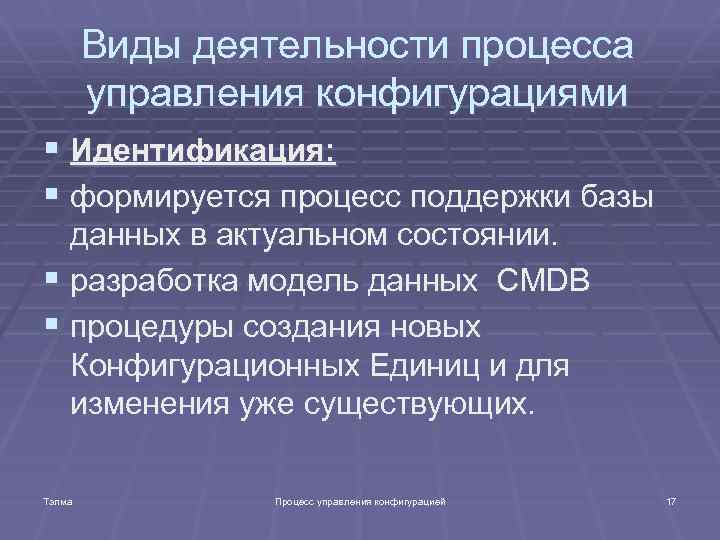 Виды деятельности процесса управления конфигурациями

▪ Идентификация:
▪ формируется процесс поддержки базы данных в актуальном состоянии.
▪ разработка модель данных CMDB
▪ процедуры создания новых Конфигурационных Единиц и для изменения уже существующих.

Талма

Процесс управления конфигурацией

17